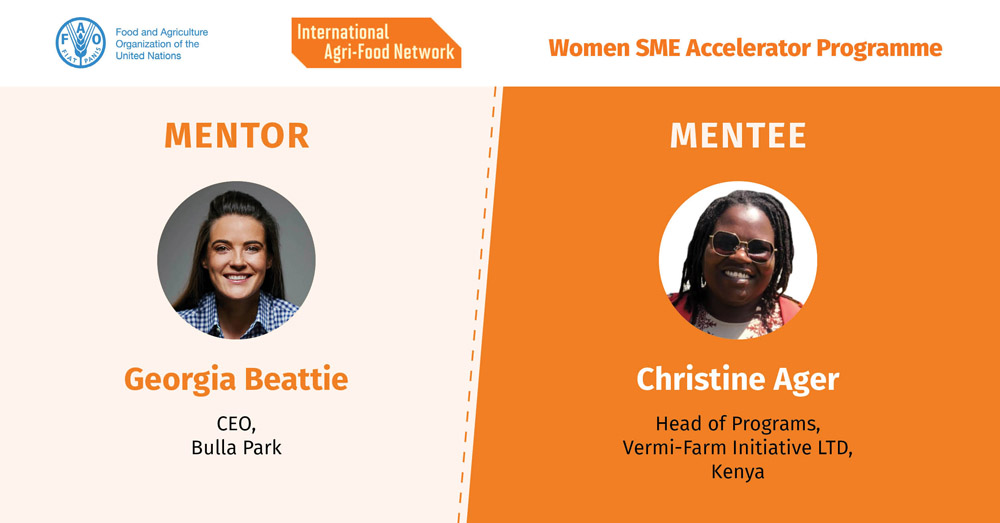 FAO FIAT PANIS

Food and Agriculture Organization of the United Nations

International Agri-Food Network

Women SME Accelerator Programme

MENTOR

Georgia Beattie

CEO, Bulla Park

MENTEE

Christine Ager

Head of Programs, Vermi-Farm Initiative LTD, Kenya